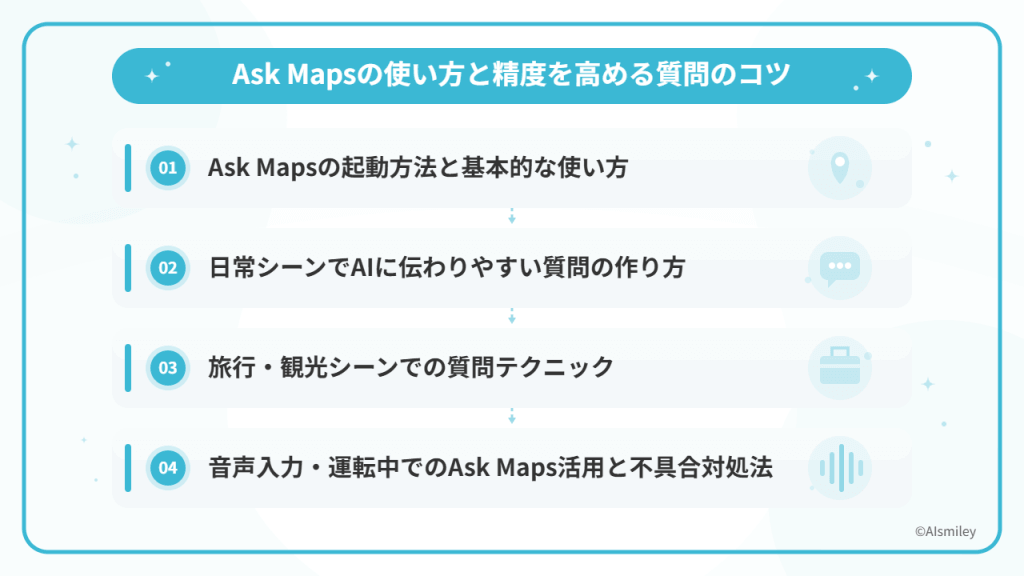 Ask Mapsの使い方と精度を高める質問のコツ

01 Ask Mapsの起動方法と基本的な使い方

02 日常シーンでAIに伝わりやすい質問の作り方

03 旅行・観光シーンでの質問テクニック

04 音声入力・運転中でのAsk Maps活用と不具合対処法

©AIsmiley